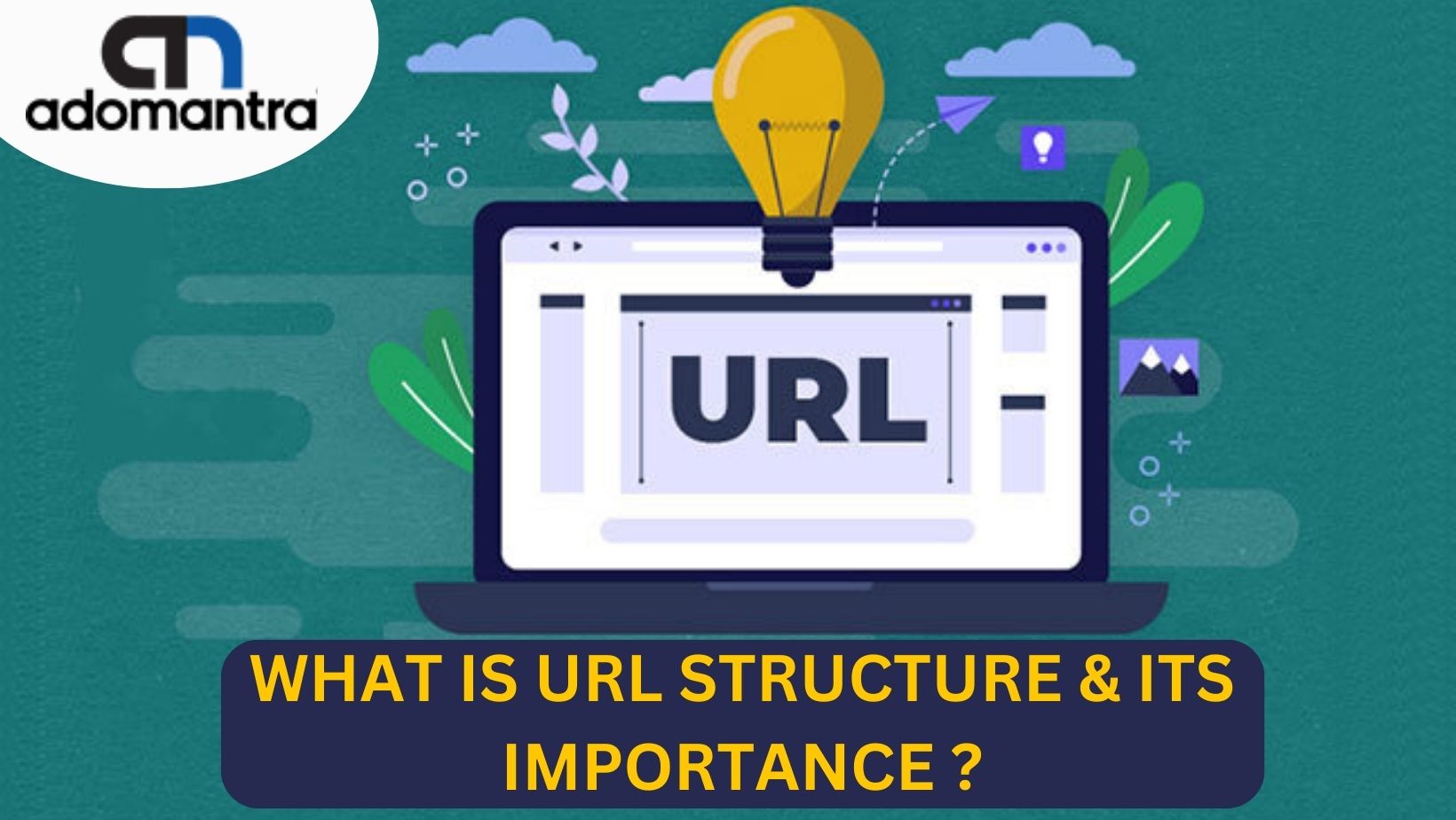 adomantra

URL

WHAT IS URL STRUCTURE & ITS IMPORTANCE ?